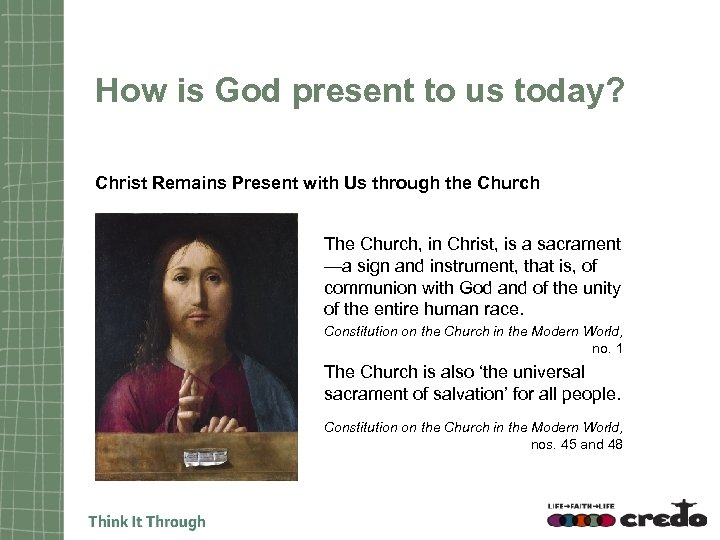 How is God present to us today?

Christ Remains Present with Us through the Church

The Church, in Christ, is a sacrament —a sign and instrument, that is, of communion with God and of the unity of the entire human race.

Constitution on the Church in the Modern World, no. 1

The Church is also 'the universal sacrament of salvation' for all people.

Constitution on the Church in the Modern World, nos. 45 and 48

Think It Through

LIFE→FAITH→LIFE credo